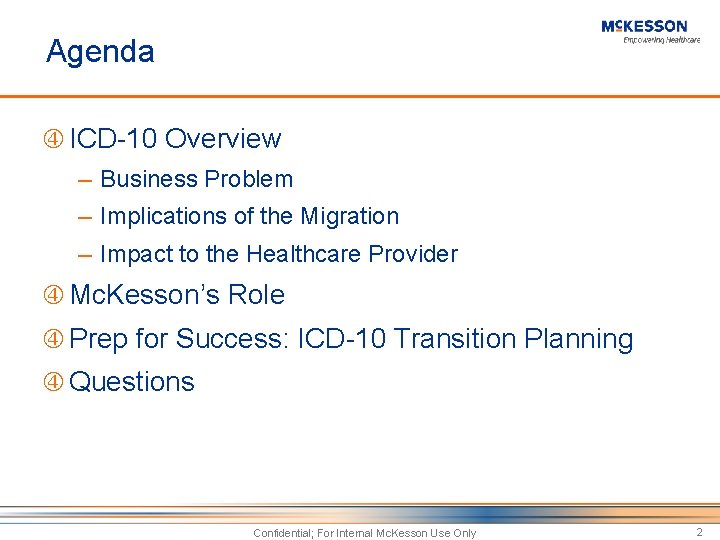 Agenda

McKESSON
Empowering Healthcare

④ ICD-10 Overview
– Business Problem
– Implications of the Migration
– Impact to the Healthcare Provider
④ McKesson's Role
④ Prep for Success: ICD-10 Transition Planning
④ Questions

Confidential; For Internal McKesson Use Only

2